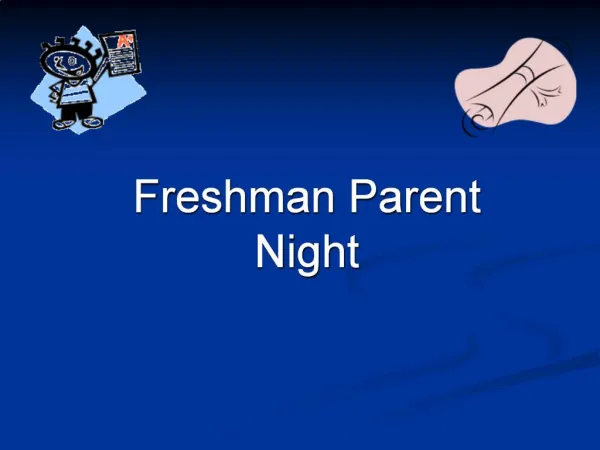 A+

Freshman Parent Night